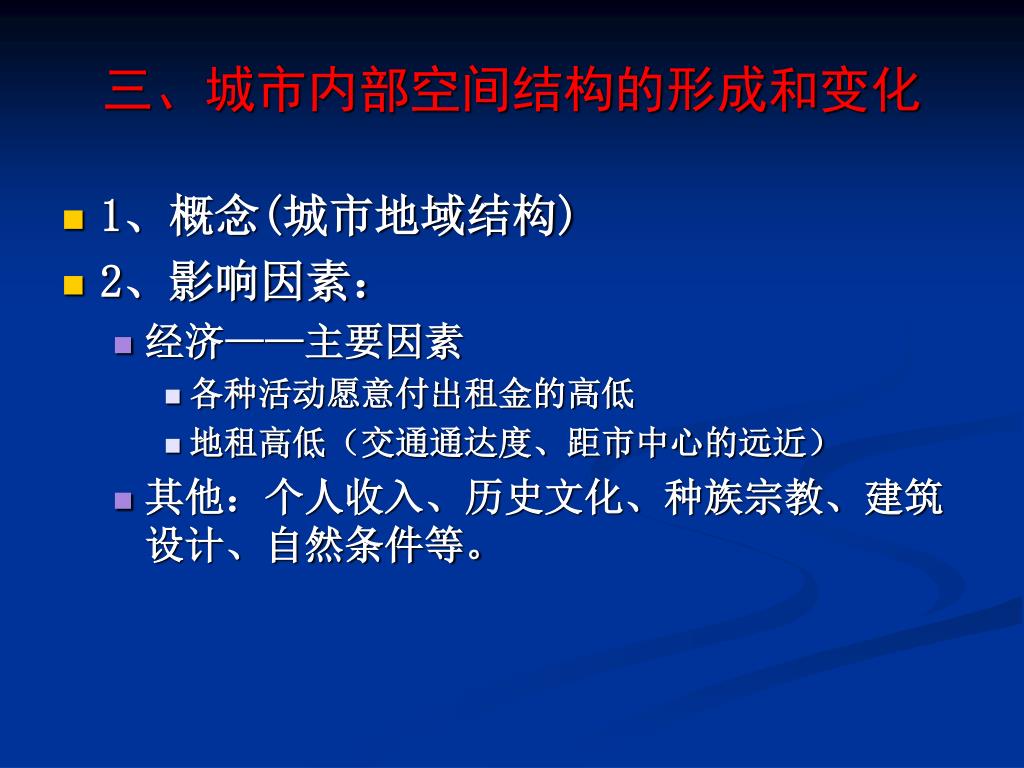 三、城市内部空间结构的形成和变化

1、概念(城市地域结构)

2、影响因素：

经济——主要因素

各种活动愿意付出租金的高低

地租高低（交通通达度、距市中心的远近）

其他：个人收入、历史文化、种族宗教、建筑设计、自然条件等。